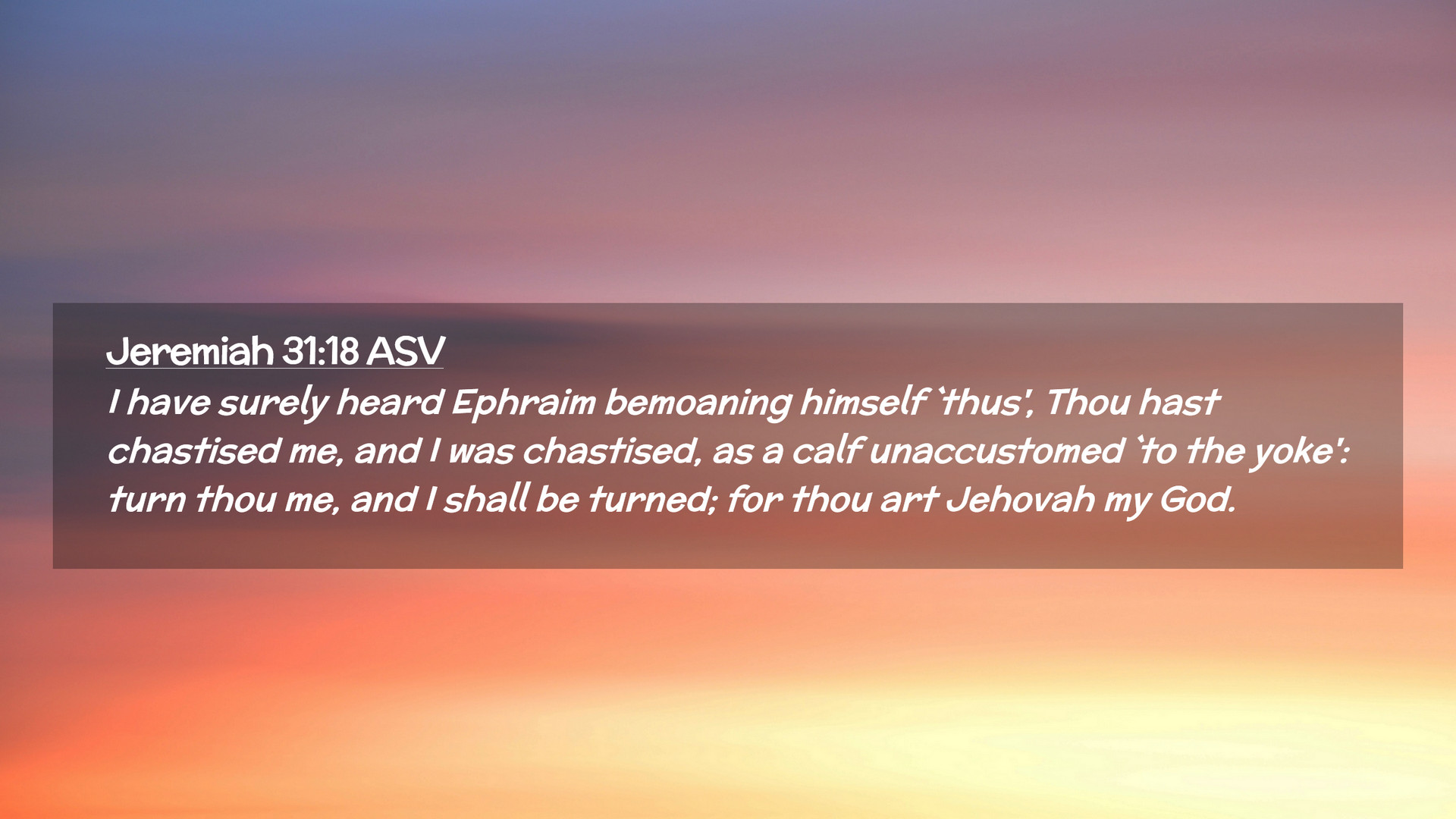 Jeremiah 31:18 ASV

I have surely heard Ephraim bemoaning himself `thus', Thou hast chastised me, and I was chastised, as a calf unaccustomed `to the yoke': turn thou me, and I shall be turned; for thou art Jehovah my God.